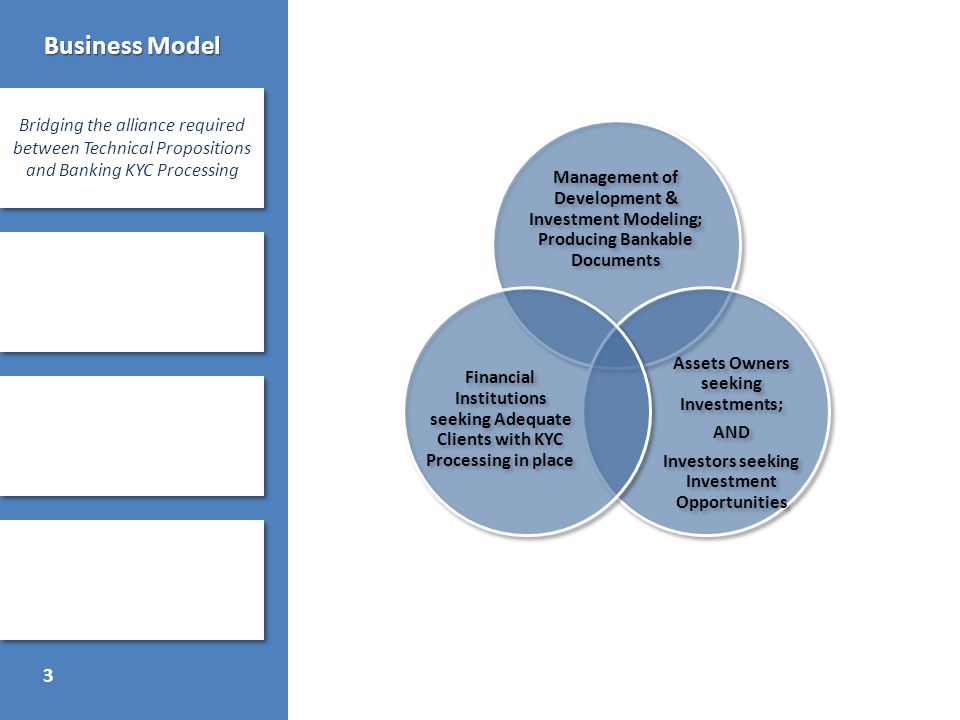 Business Model

Bridging the alliance required between Technical Propositions and Banking KYC Processing

Management of Development & Investment Modeling; Producing Bankable Documents

Financial Institutions seeking Adequate Clients with KYC Processing in place

Assets Owners seeking Investments;

AND

Investors seeking Investment Opportunities

3